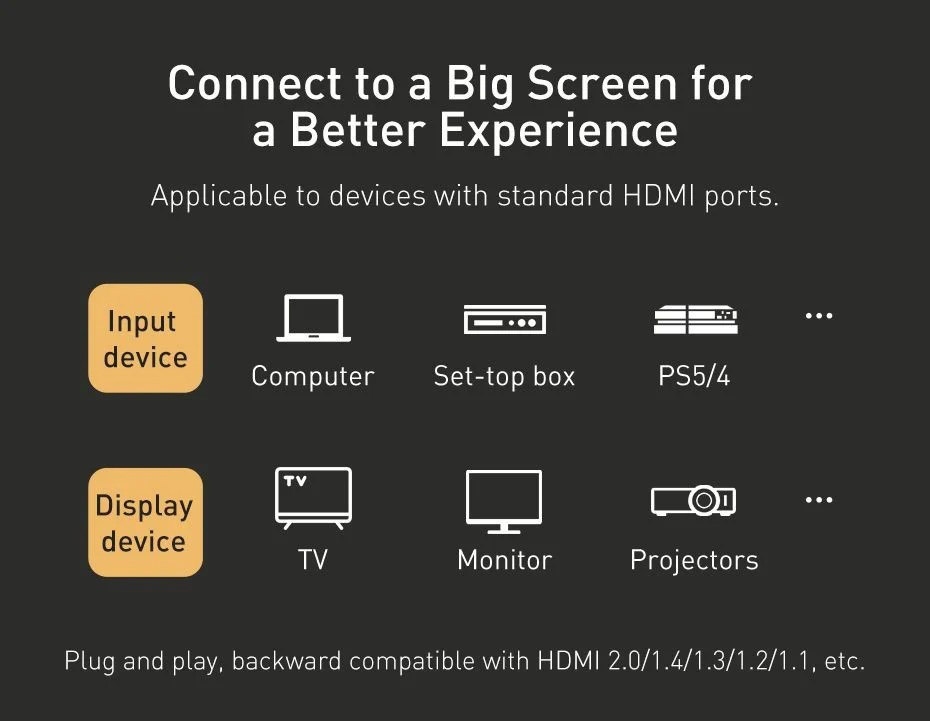 Connect to a Big Screen for a Better Experience

Applicable to devices with standard HDMI ports.

Input device

Computer

Set-top box

PS5/4

...

Display device

TV

TV

Monitor

Projectors

...

Plug and play, backward compatible with HDMI 2.0/1.4/1.3/1.2/1.1, etc.